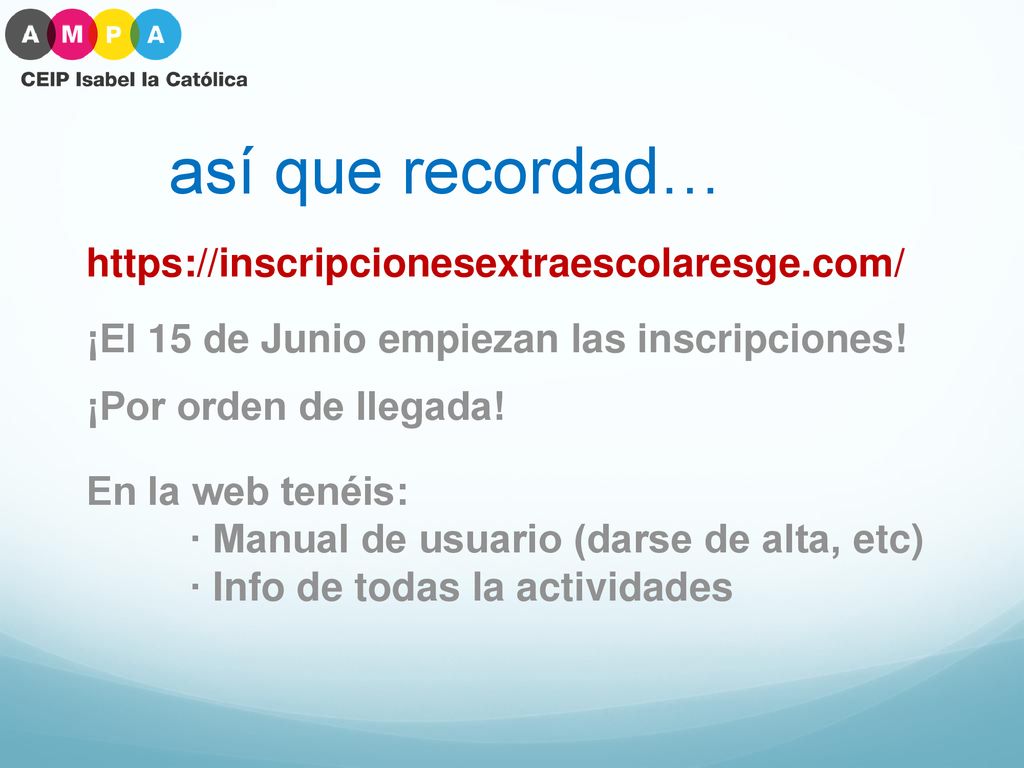 A M P A
CEIP Isabel la Católica

así que recordad…

https://inscripcionesextraescolaresge.com/

¡El 15 de Junio empiezan las inscripciones!

¡Por orden de llegada!

En la web tenéis:
· Manual de usuario (darse de alta, etc)
· Info de todas la actividades